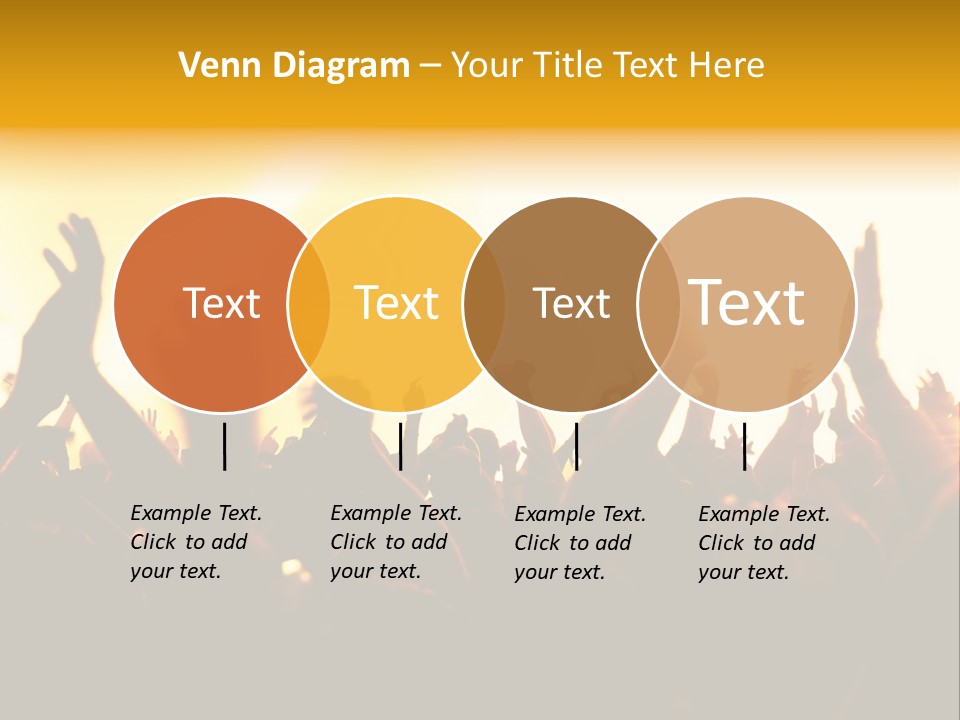 Venn Diagram – Your Title Text Here

Text

Text

Text

Text

Example Text. Click to add your text.

Example Text. Click to add your text.

Example Text. Click to add your text.

Example Text. Click to add your text.